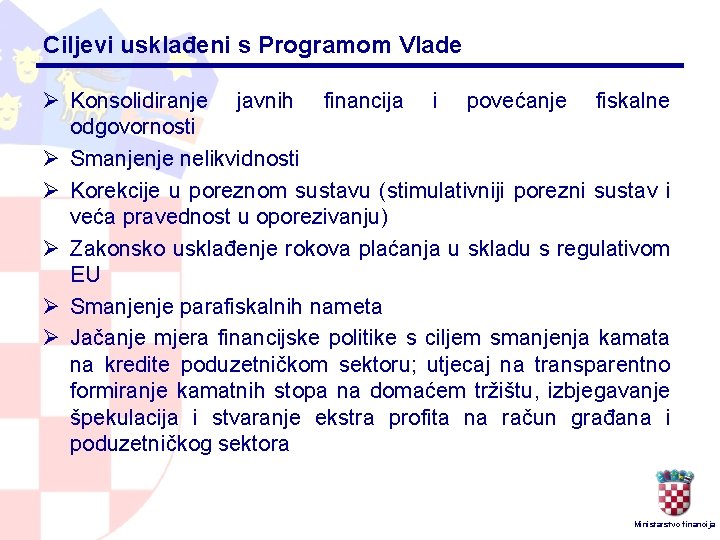 Ciljevi usklađeni s Programom Vlade

➢ Konsolidiranje javnih financija i povećanje fiskalne odgovornosti

➢ Smanjenje nelikvidnosti

➢ Korekcije u poreznom sustavu (stimulativniji porezni sustav i veća pravednost u oporezivanju)

➢ Zakonsko usklađenje rokova plaćanja u skladu s regulativom EU

➢ Smanjenje parafiskalnih nameta

➢ Jačanje mjera financijske politike s ciljem smanjenja kamata na kredite poduzetničkom sektoru; utjecaj na transparentno formiranje kamatnih stopa na domaćem tržištu, izbjegavanje špekulacija i stvaranje ekstra profita na račun građana i poduzetničkog sektora

Ministarstvo financija